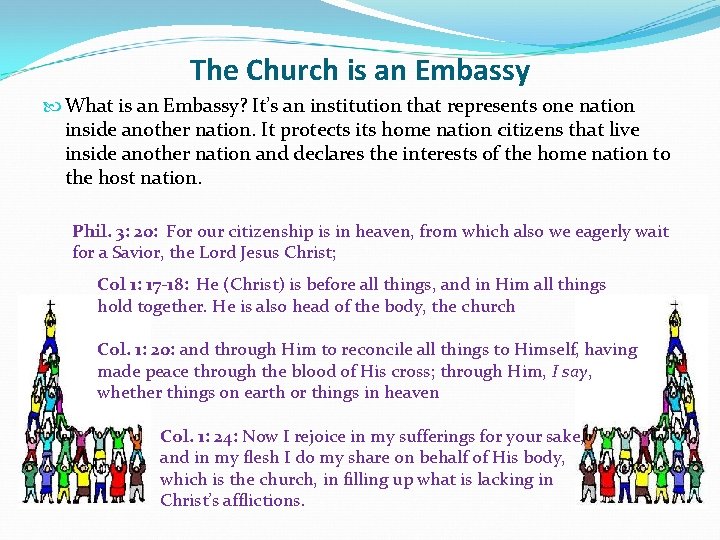 The Church is an Embassy

What is an Embassy? It's an institution that represents one nation inside another nation. It protects its home nation citizens that live inside another nation and declares the interests of the home nation to the host nation.

Phil. 3: 20: For our citizenship is in heaven, from which also we eagerly wait for a Savior, the Lord Jesus Christ;

Col 1: 17-18: He (Christ) is before all things, and in Him all things hold together. He is also head of the body, the church

Col. 1: 20: and through Him to reconcile all things to Himself, having made peace through the blood of His cross; through Him, I say, whether things on earth or things in heaven

Col. 1: 24: Now I rejoice in my sufferings for your sake, and in my flesh I do my share on behalf of His body, which is the church, in filling up what is lacking in Christ's afflictions.